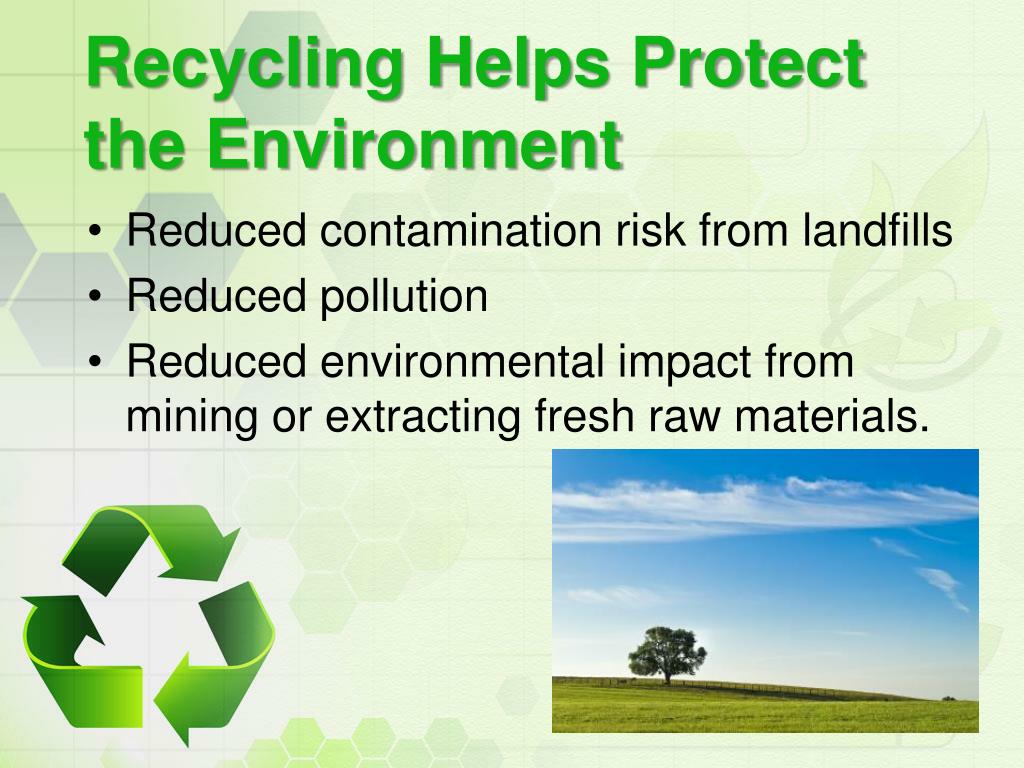 Recycling Helps Protect the Environment

• Reduced contamination risk from landfills
• Reduced pollution
• Reduced environmental impact from mining or extracting fresh raw materials.